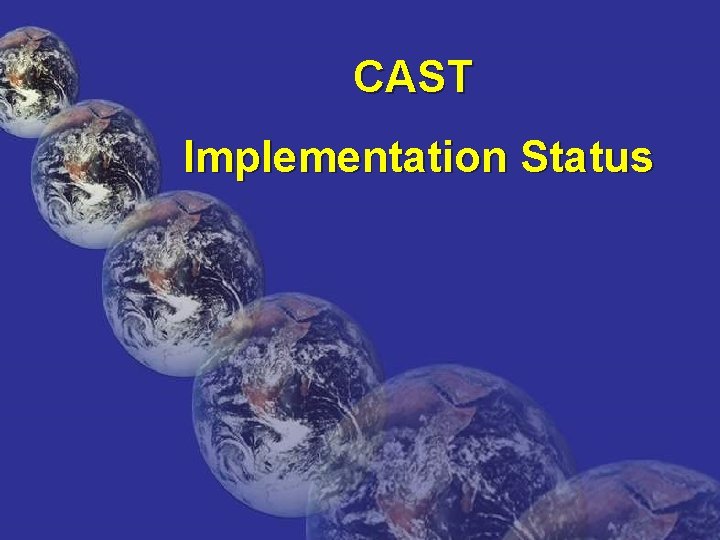 CAST

Implementation Status